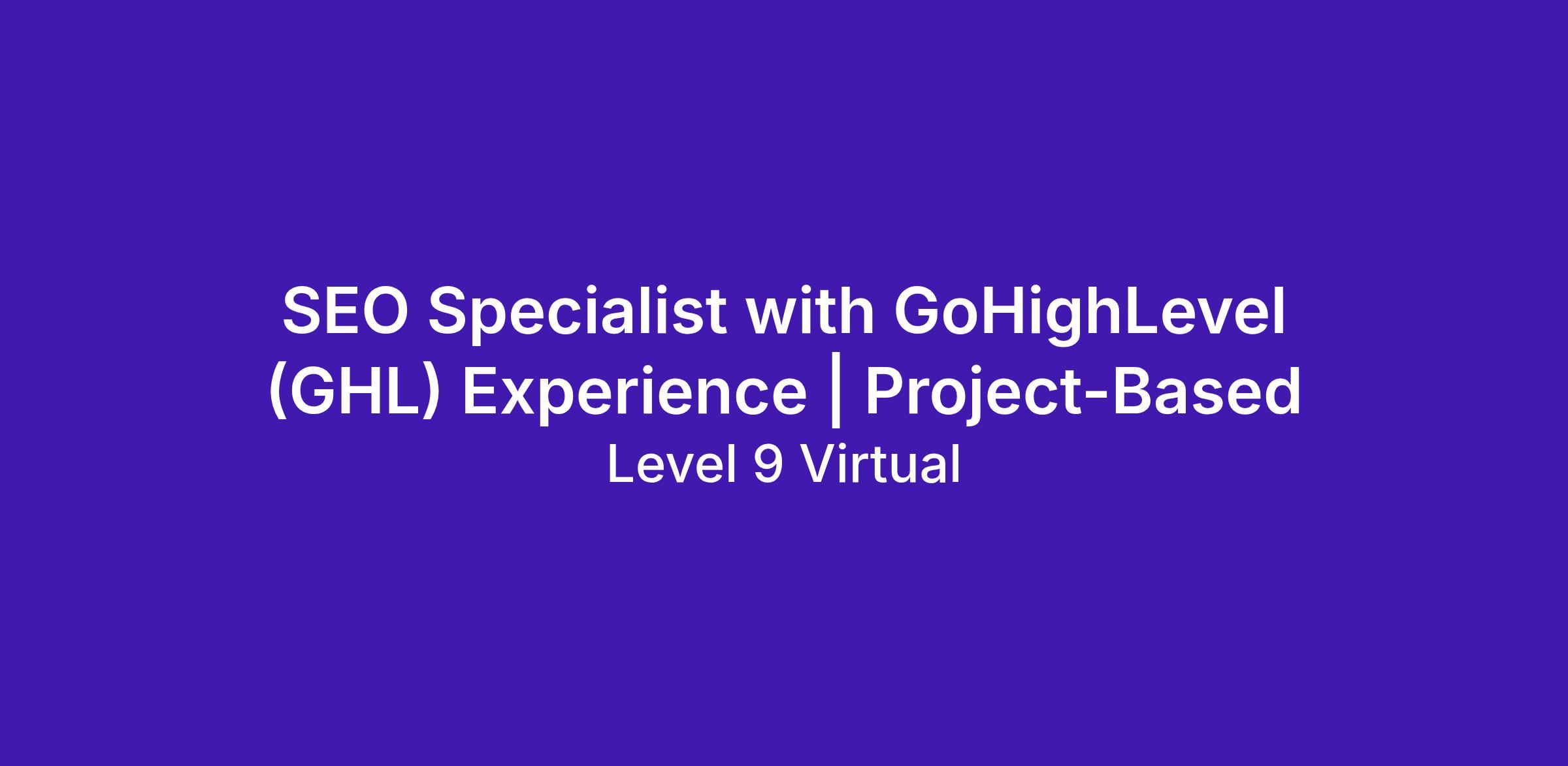 SEO Specialist with GoHighLevel (GHL) Experience | Project-Based

Level 9 Virtual